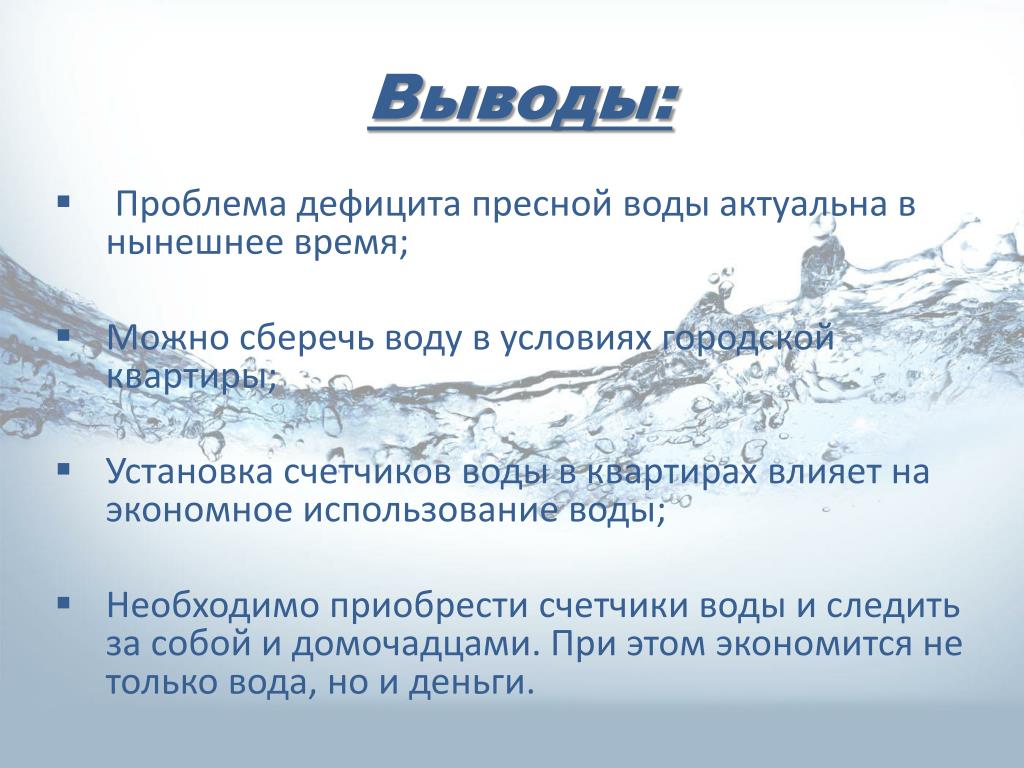 Выводы:

▪ Проблема дефицита пресной воды актуальна в нынешнее время;

▪ Можно сберечь воду в условиях городской квартиры;

▪ Установка счетчиков воды в квартирах влияет на экономное использование воды;

▪ Необходимо приобрести счетчики воды и следить за собой и домочадцами. При этом экономится не только вода, но и деньги.